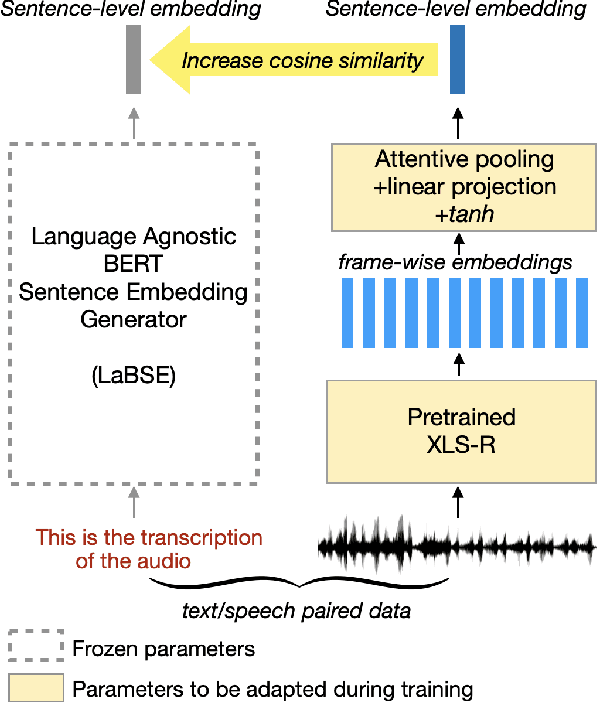 Sentence-level embedding

Sentence-level embedding

Increase cosine similarity

Language Agnostic BERT Sentence Embedding Generator

(LaBSE)

Attentive pooling +linear projection +tanh

frame-wise embeddings

Pretrained XLS-R

This is the transcription of the audio

text/speech paired data

Frozen parameters

Parameters to be adapted during training